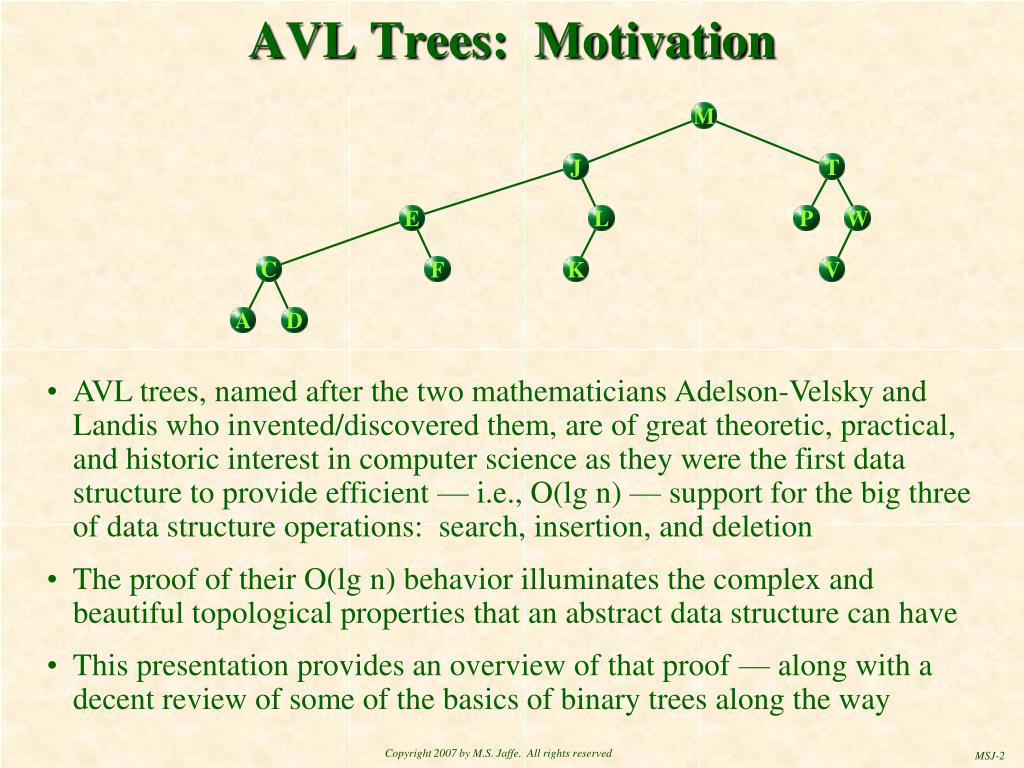 AVL Trees: Motivation

M
J
T
E
L
P
W
C
F
K
V
A
D

• AVL trees, named after the two mathematicians Adelson-Velsky and Landis who invented/discovered them, are of great theoretic, practical, and historic interest in computer science as they were the first data structure to provide efficient — i.e., O(lg n) — support for the big three of data structure operations: search, insertion, and deletion

• The proof of their O(lg n) behavior illuminates the complex and beautiful topological properties that an abstract data structure can have

• This presentation provides an overview of that proof — along with a decent review of some of the basics of binary trees along the way

Copyright 2007 by M.S. Jaffe. All rights reserved

MSJ-2